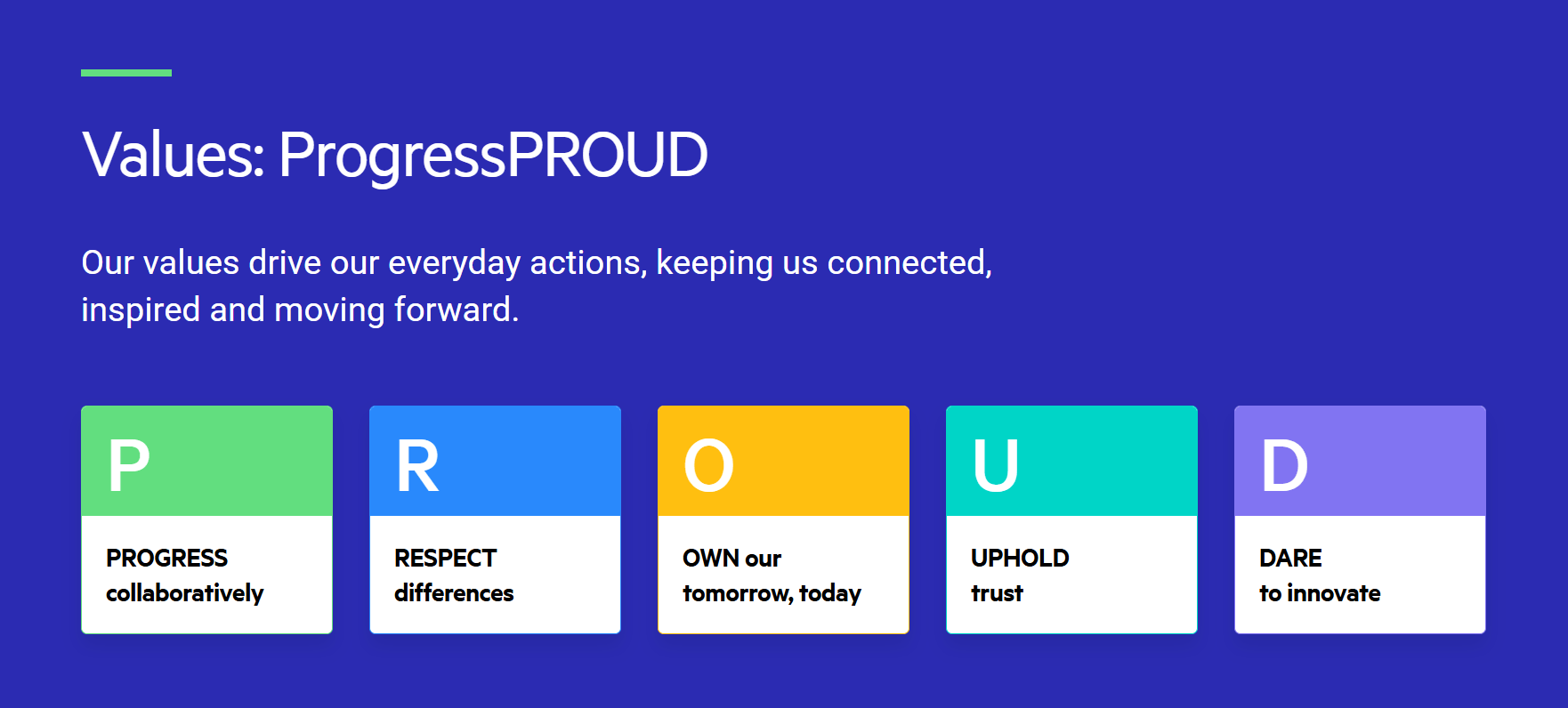 Values: ProgressPROUD

Our values drive our everyday actions, keeping us connected, inspired and moving forward.

P

PROGRESS collaboratively

R

RESPECT differences

O

OWN our tomorrow, today

U

UPHOLD trust

D

DARE to innovate